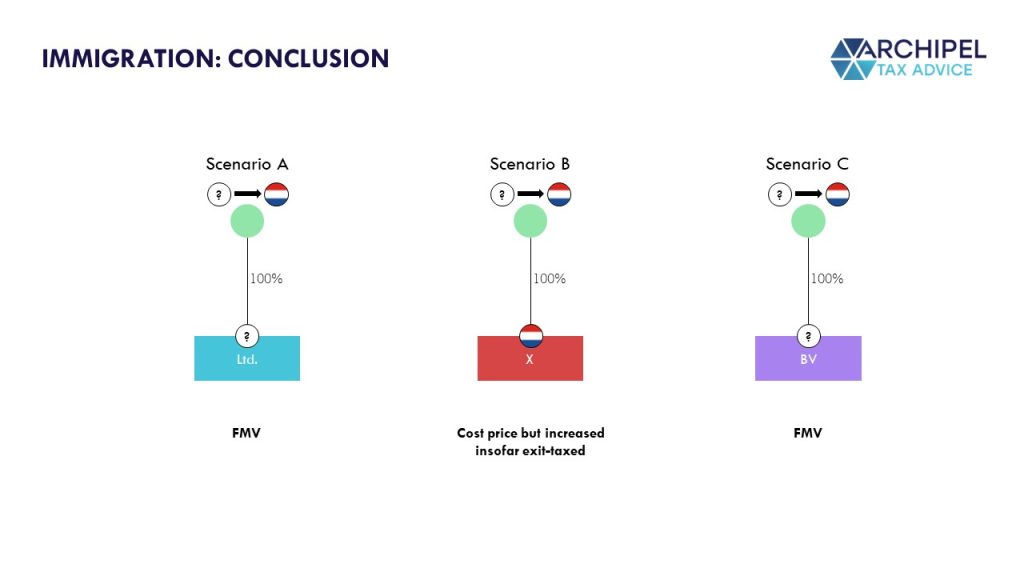 IMMIGRATION: CONCLUSION

ARCHIPEL
TAX ADVICE

Scenario A

?

100%

?

Ltd.

FMV

Scenario B

?

100%

X

Cost price but increased insofar exit-taxed

Scenario C

?

100%

?

BV

FMV